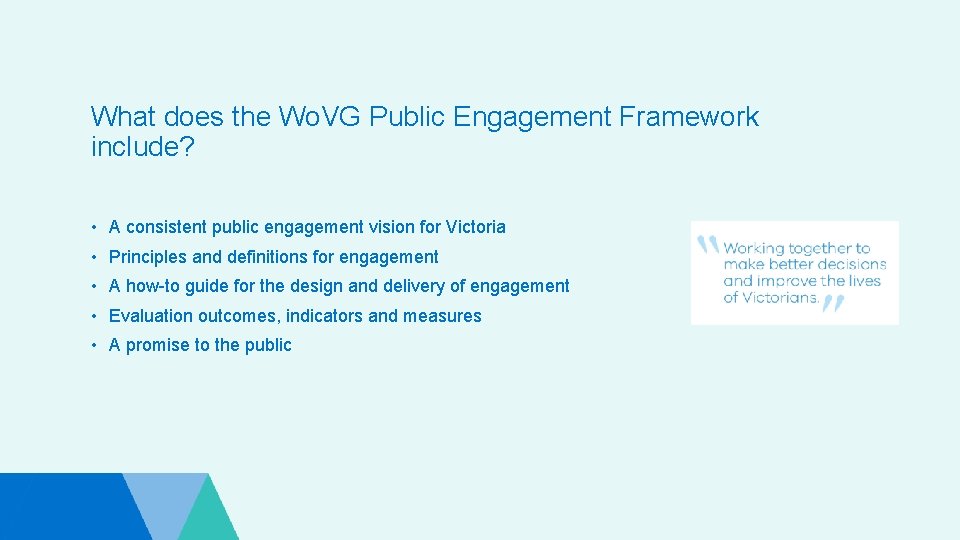 What does the WoVG Public Engagement Framework include?

• A consistent public engagement vision for Victoria
• Principles and definitions for engagement
• A how-to guide for the design and delivery of engagement
• Evaluation outcomes, indicators and measures
• A promise to the public

"Working together to make better decisions and improve the lives of Victorians."